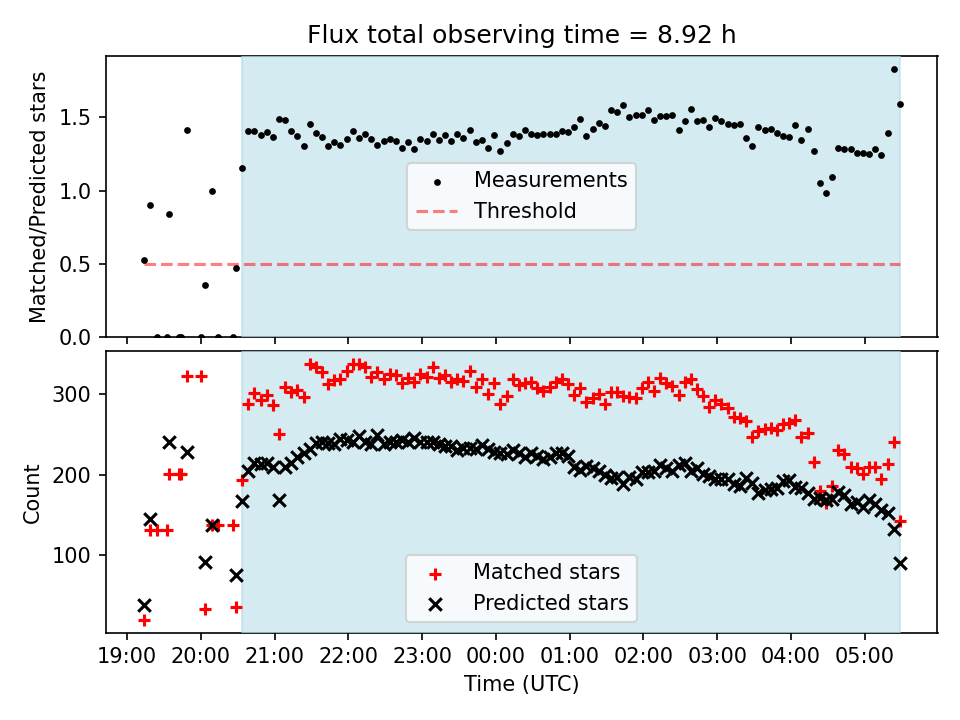 Flux total observing time = 8.92 h

Matched/Predicted stars

1.5
1.0
0.5
0.0

Measurements
Threshold

Count

300
200
100

Matched stars
Predicted stars

19:00 20:00 21:00 22:00 23:00 00:00 01:00 02:00 03:00 04:00 05:00

Time (UTC)